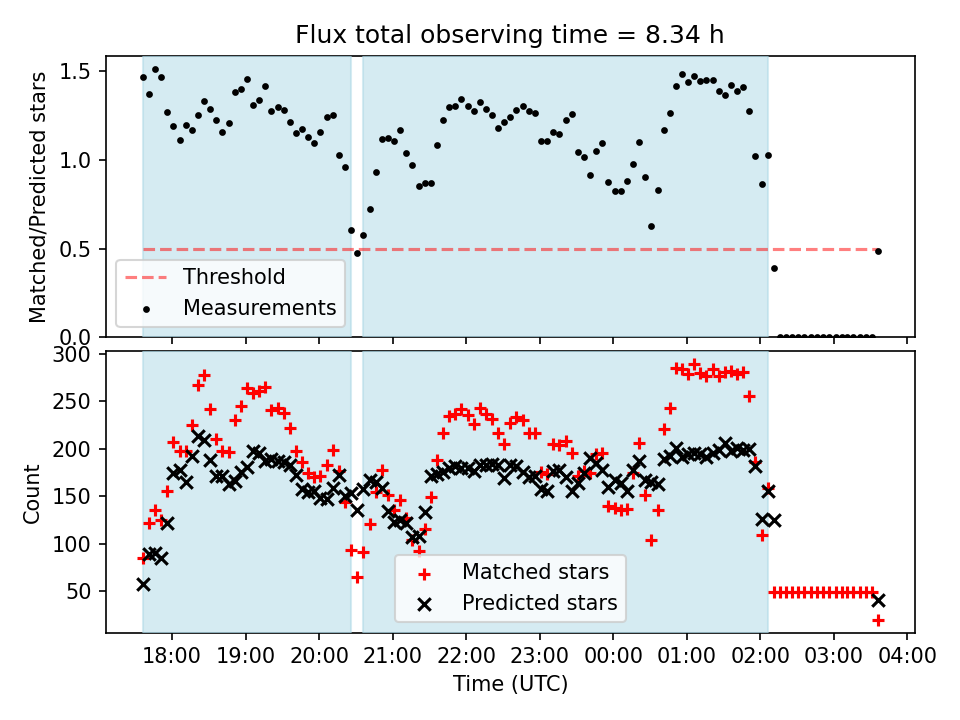 Flux total observing time = 8.34 h

Matched/Predicted stars

1.5
1.0
0.5
0.0

Threshold
Measurements

Count

300
250
200
150
100
50

Matched stars
Predicted stars

18:00 19:00 20:00 21:00 22:00 23:00 00:00 01:00 02:00 03:00 04:00

Time (UTC)